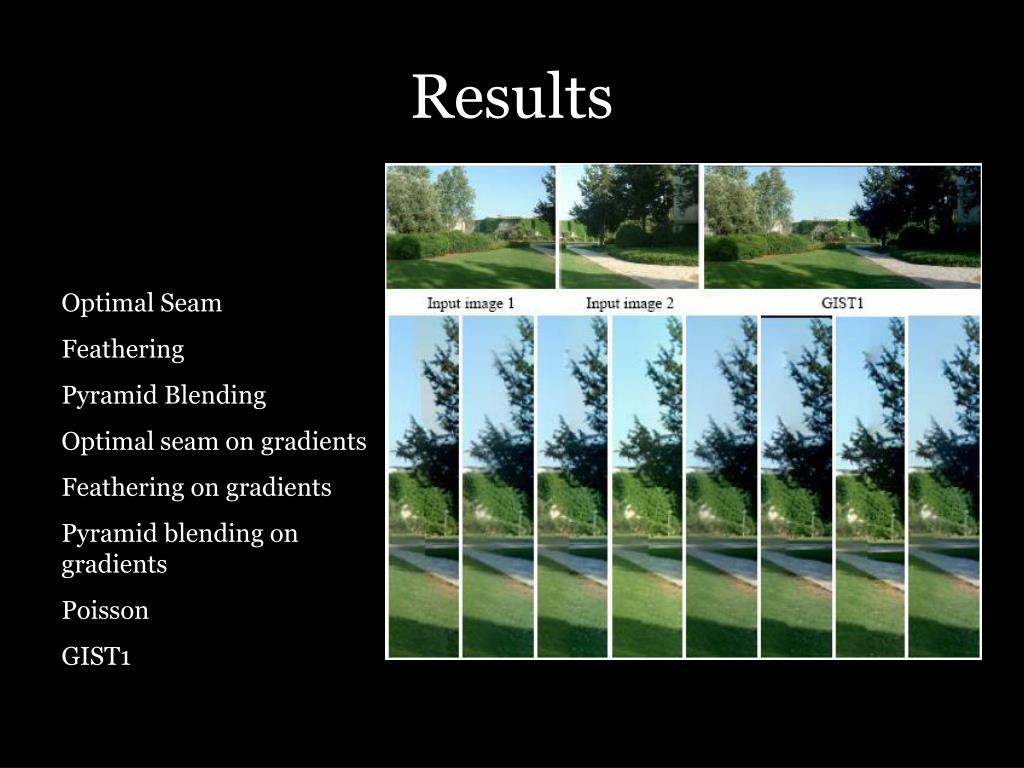 Results

Optimal Seam

Feathering

Pyramid Blending

Optimal seam on gradients

Feathering on gradients

Pyramid blending on gradients

Poisson

GIST1

Input image 1

Input image 2

GIST1